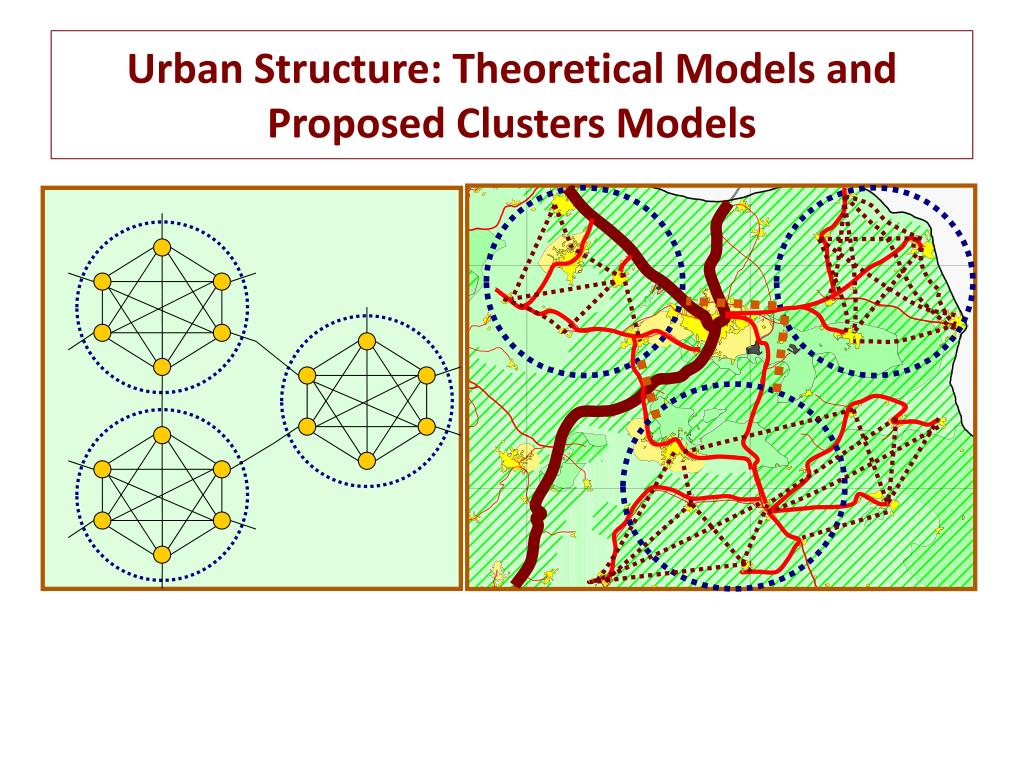 Urban Structure: Theoretical Models and Proposed Clusters Models